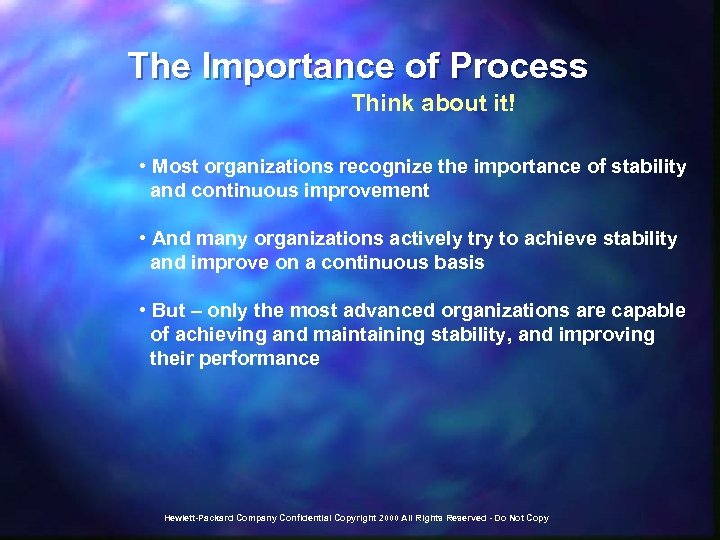 The Importance of Process

Think about it!

• Most organizations recognize the importance of stability and continuous improvement

• And many organizations actively try to achieve stability and improve on a continuous basis

• But – only the most advanced organizations are capable of achieving and maintaining stability, and improving their performance

Hewlett-Packard Company Confidential Copyright 2000 All Rights Reserved - Do Not Copy